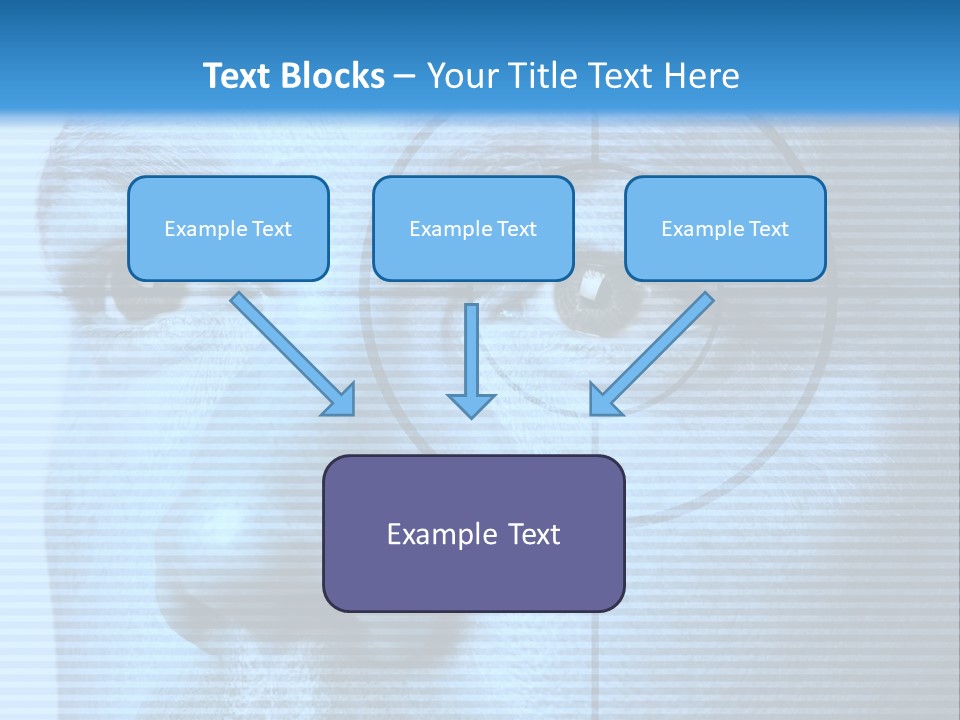 Text Blocks – Your Title Text Here

Example Text

Example Text

Example Text

Example Text